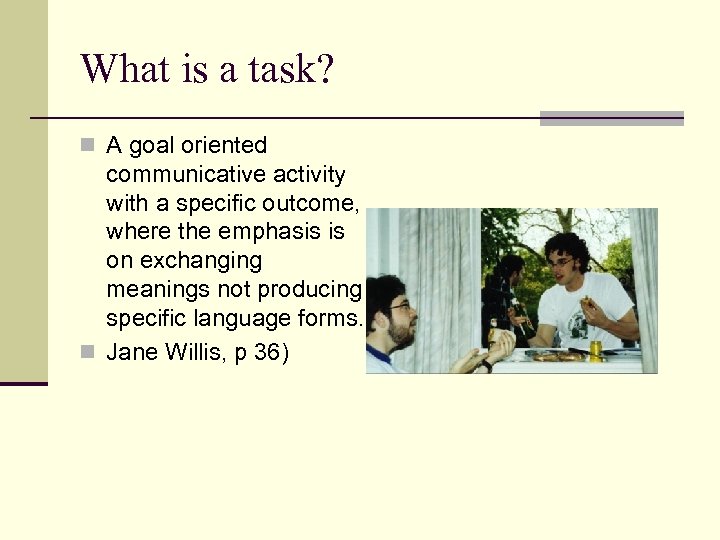 What is a task?

A goal oriented communicative activity with a specific outcome, where the emphasis is on exchanging meanings not producing specific language forms.

Jane Willis, p 36)